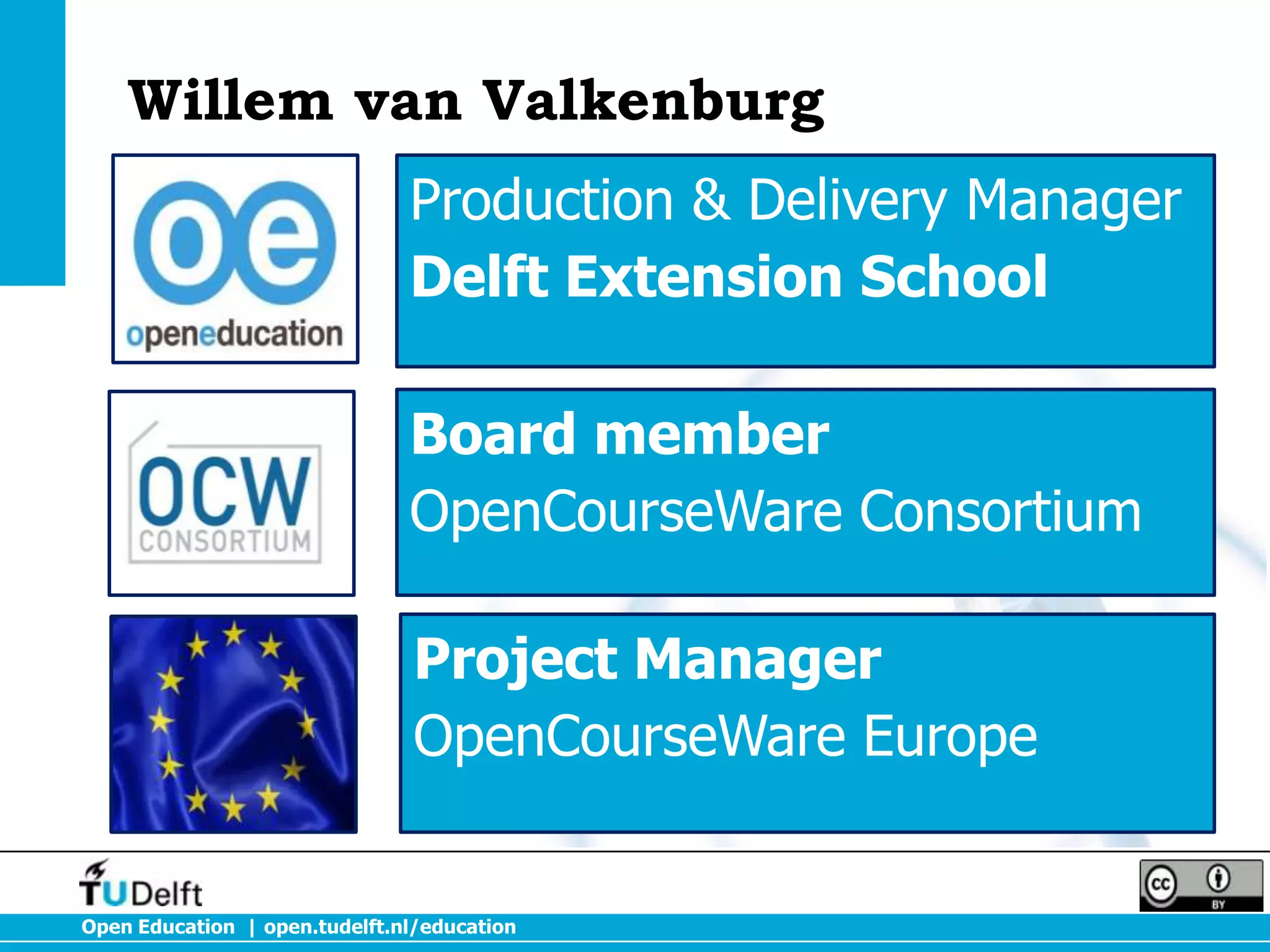 Willem van Valkenburg

oe
openeducation

Production & Delivery Manager
Delft Extension School

OCW
CONSORTIUM

Board member
OpenCourseWare Consortium

Project Manager
OpenCourseWare Europe

TUDelft

cc BY

Open Education | open.tudelft.nl/education